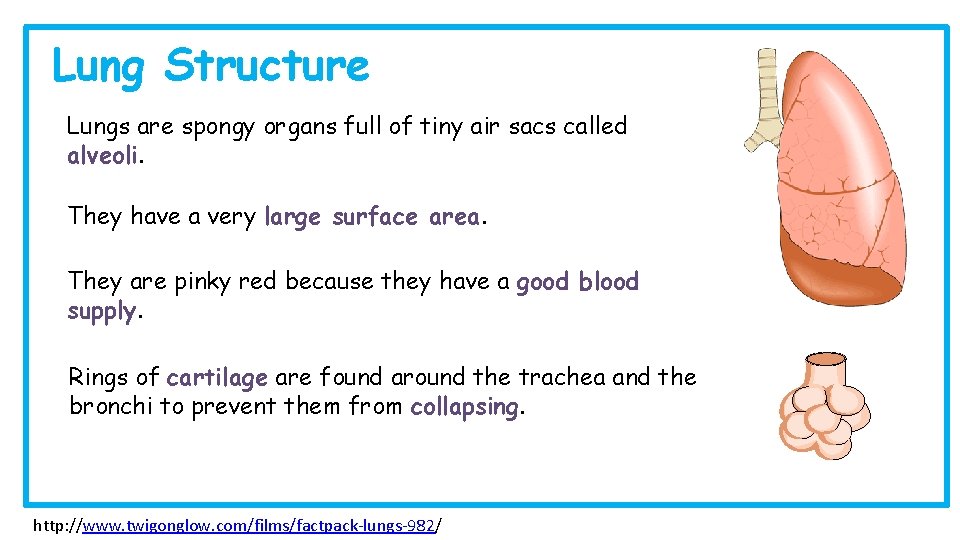 Lung Structure

Lungs are spongy organs full of tiny air sacs called alveoli.

They have a very large surface area.

They are pinky red because they have a good blood supply.

Rings of cartilage are found around the trachea and the bronchi to prevent them from collapsing.

http://www.twigonglow.com/films/factpack-lungs-982/